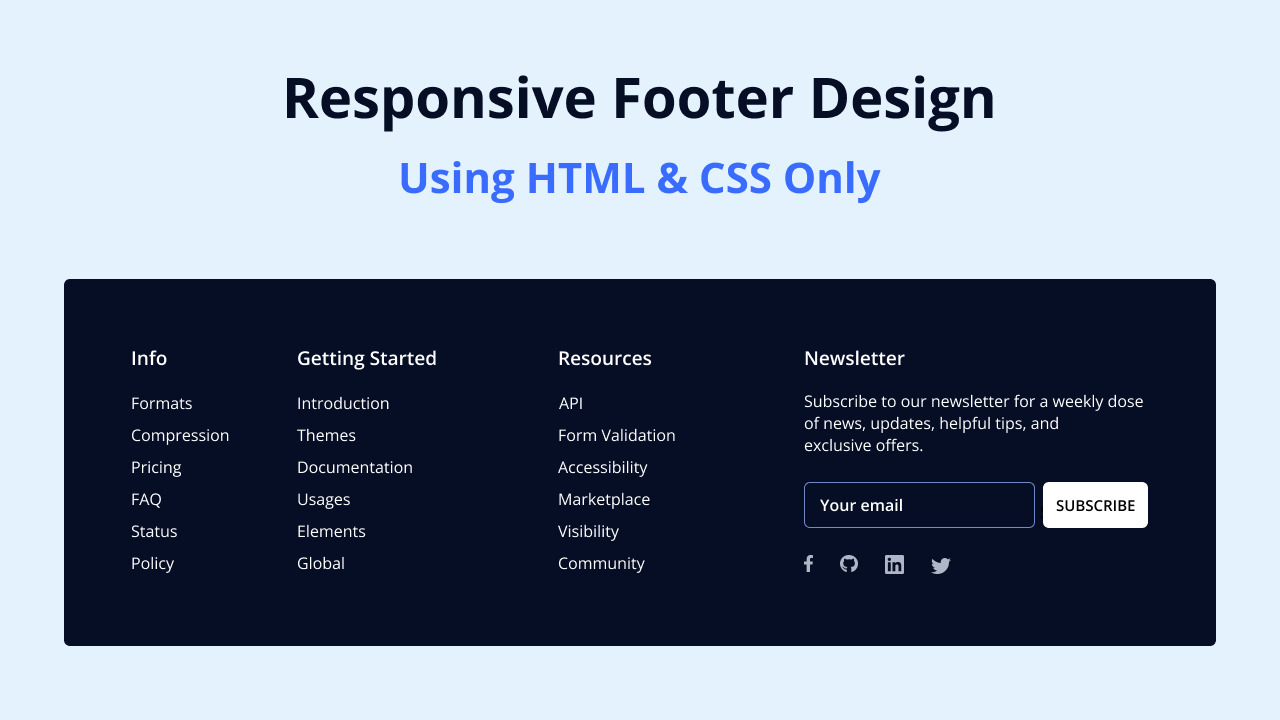 Responsive Footer Design

Using HTML & CSS Only

Info

Formats

Compression

Pricing

FAQ

Status

Policy

Getting Started

Introduction

Themes

Documentation

Usages

Elements

Global

Resources

API

Form Validation

Accessibility

Marketplace

Visibility

Community

Newsletter

Subscribe to our newsletter for a weekly dose of news, updates, helpful tips, and exclusive offers.

Your email

SUBSCRIBE